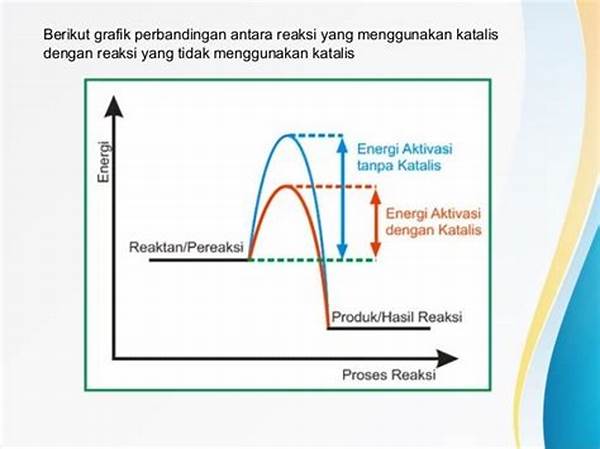 Berikut grafik perbandingan antara reaksi yang menggunakan katalis dengan reaksi yang tidak menggunakan katalis

Energi

Energi Aktivasi tanpa Katalis

Energi Aktivasi dengan Katalis

Reaktan/Pereaksi

Produk/Hasil Reaksi

Proses Reaksi